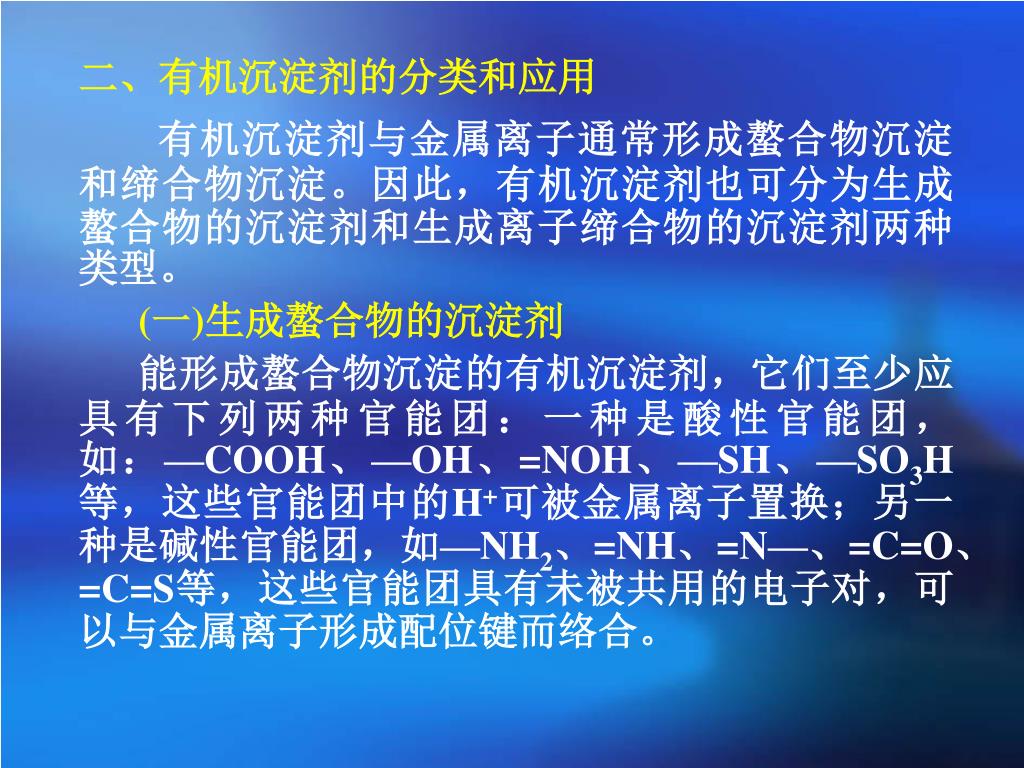 二、有机沉淀剂的分类和应用

有机沉淀剂与金属离子通常形成螯合物沉淀和缔合物沉淀。因此，有机沉淀剂也可分为生成螯合物的沉淀剂和生成离子缔合物的沉淀剂两种类型。

(一)生成螯合物的沉淀剂

能形成螯合物沉淀的有机沉淀剂，它们至少应具有下列两种官能团：一种是酸性官能团，如：—COOH、—OH、=NOH、—SH、—$SO_3H$等，这些官能团中的$H^+$可被金属离子置换；另一种是碱性官能团，如—$NH_2$、=NH、=N—、=C=O、=C=S等，这些官能团具有未被共用的电子对，可以与金属离子形成配位键而络合。